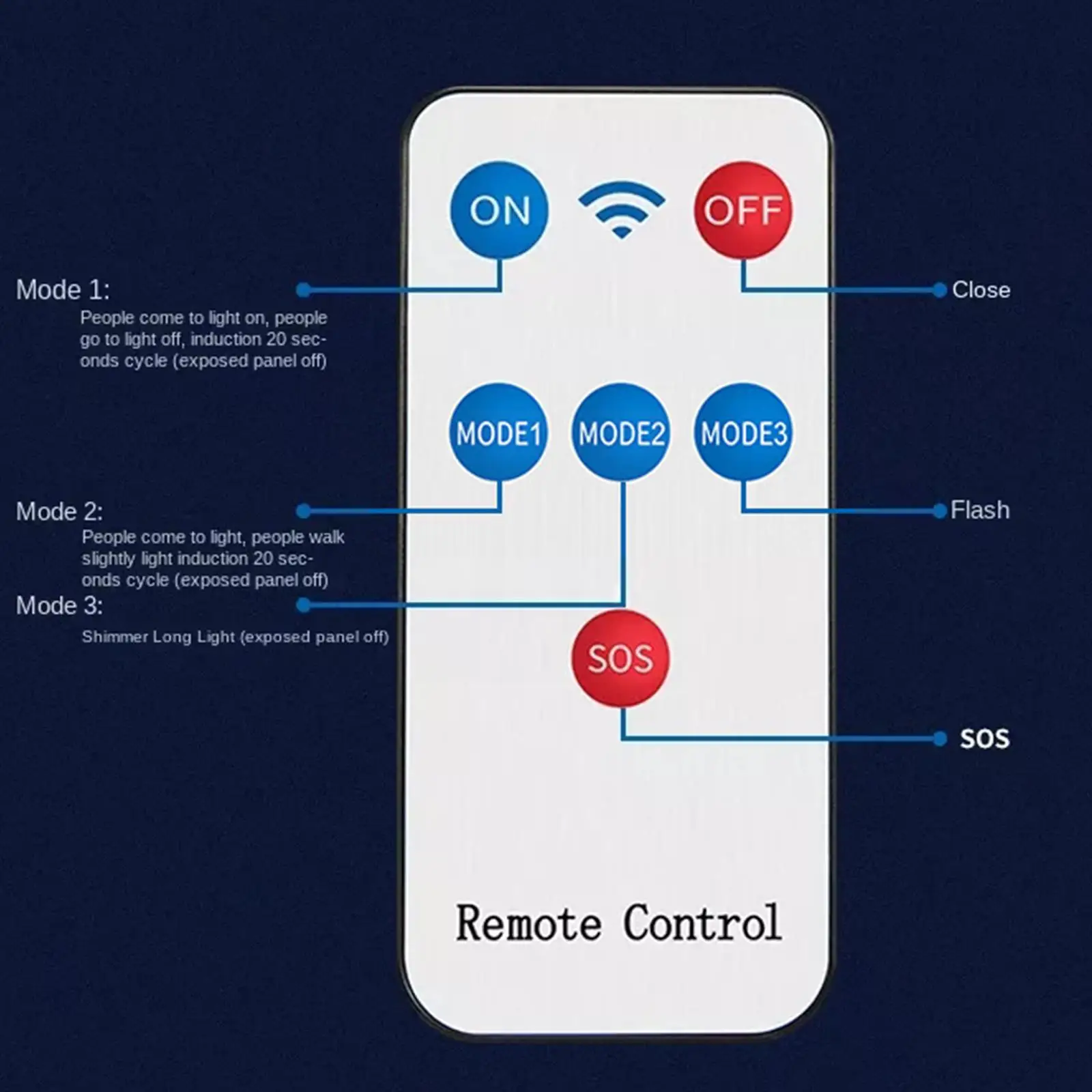 ON

OFF

Mode 1:

People come to light on, people go to light off, induction 20 seconds cycle (exposed panel off)

Close

MODE1

MODE2

MODE3

Mode 2:

People come to light, people walk slightly light induction 20 seconds cycle (exposed panel off)

Flash

Mode 3:

Shimmer Long Light (exposed panel off)

SOS

SOS

Remote Control